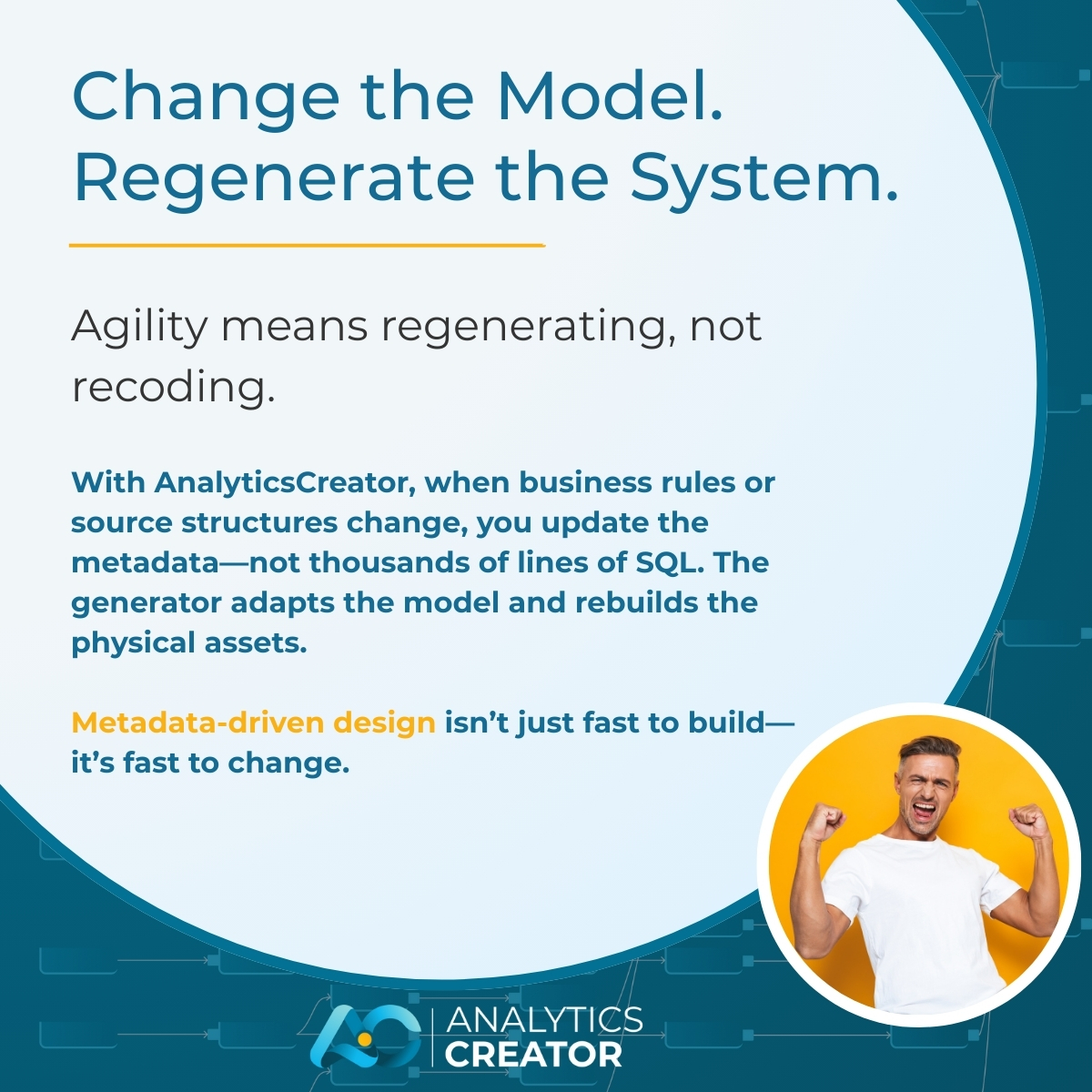 Change the Model. Regenerate the System.

Agility means regenerating, not recoding.

With AnalyticsCreator, when business rules or source structures change, you update the metadata—not thousands of lines of SQL. The generator adapts the model and rebuilds the physical assets.

Metadata-driven design isn't just fast to build—it's fast to change.

ANALYTICS CREATOR